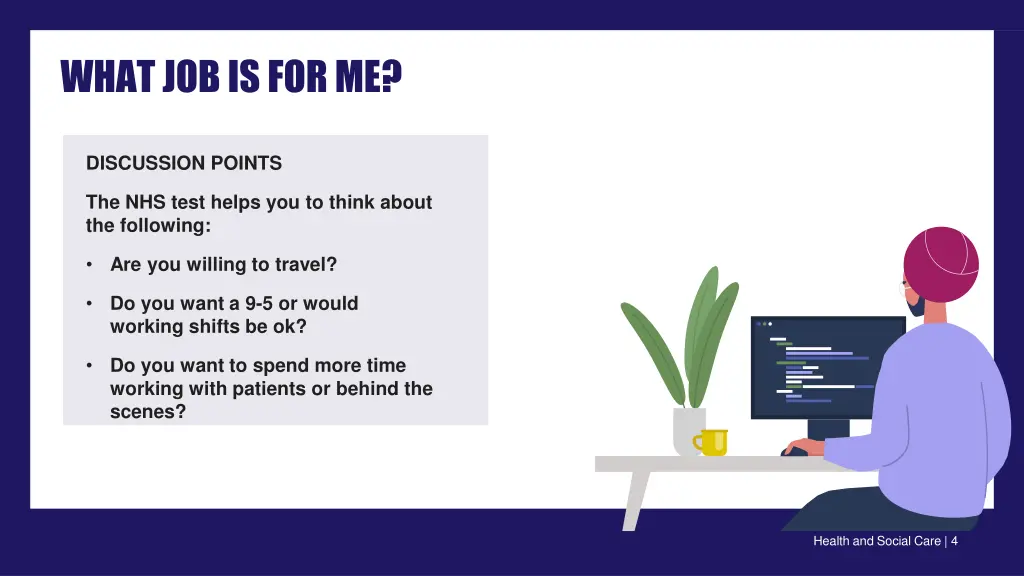 WHAT JOB IS FOR ME?

DISCUSSION POINTS

The NHS test helps you to think about the following:

• Are you willing to travel?

• Do you want a 9-5 or would working shifts be ok?

• Do you want to spend more time working with patients or behind the scenes?

Health and Social Care | 4